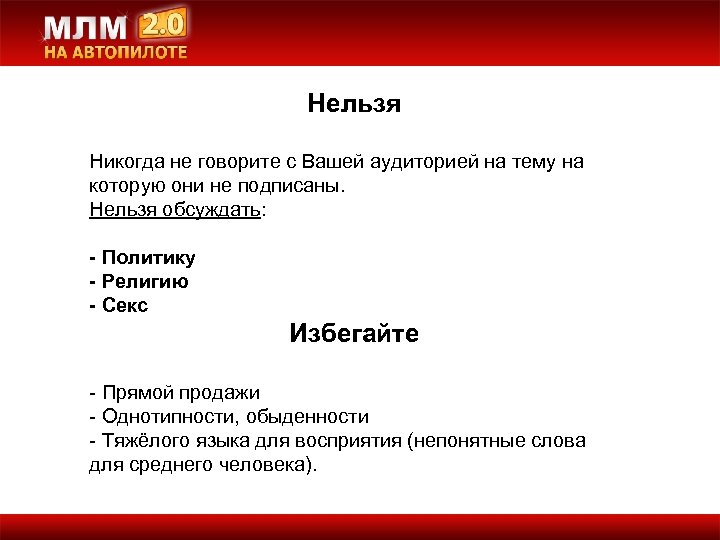 МЛМ 2.0
НА АВТОПИЛОТЕ

Нельзя

Никогда не говорите с Вашей аудиторией на тему на которую они не подписаны.
Нельзя обсуждать:

- Политику
- Религию
- Секс

Избегайте

- Прямой продажи
- Однотипности, обыденности
- Тяжёлого языка для восприятия (непонятные слова для среднего человека).